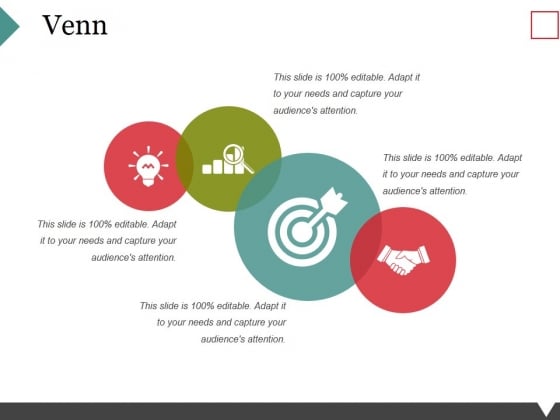 Venn

This slide is 100% editable. Adapt it to your needs and capture your audience's attention.

This slide is 100% editable. Adapt it to your needs and capture your audience's attention.

This slide is 100% editable. Adapt it to your needs and capture your audience's attention.

This slide is 100% editable. Adapt it to your needs and capture your audience's attention.